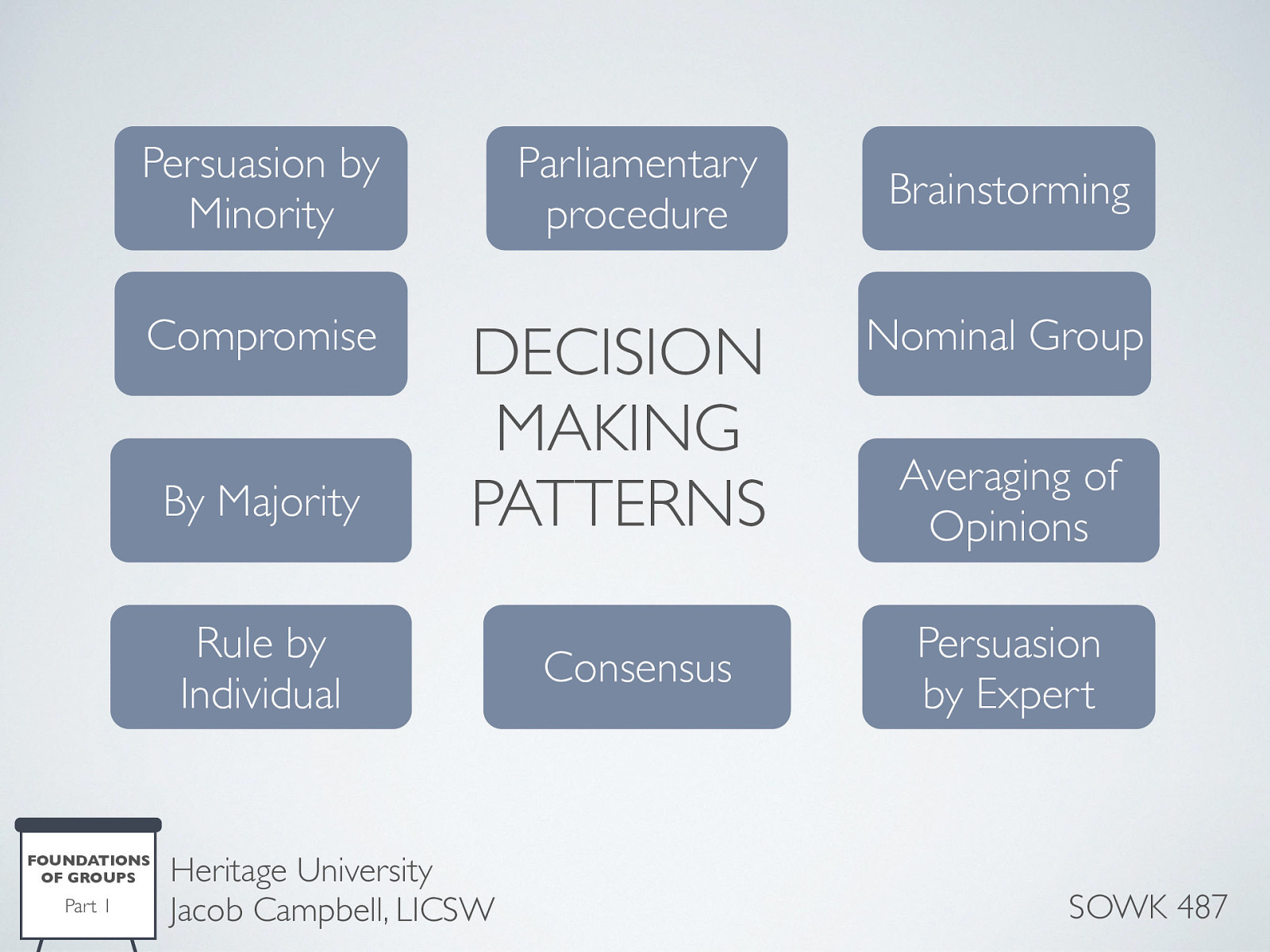 Persuasion by Minority

Parliamentary procedure

Brainstorming

Compromise

DECISION MAKING PATTERNS

Nominal Group

By Majority

Averaging of Opinions

Rule by Individual

Consensus

Persuasion by Expert

FOUNDATIONS OF GROUPS
Part 1

Heritage University
Jacob Campbell, LICSW

SOWK 487